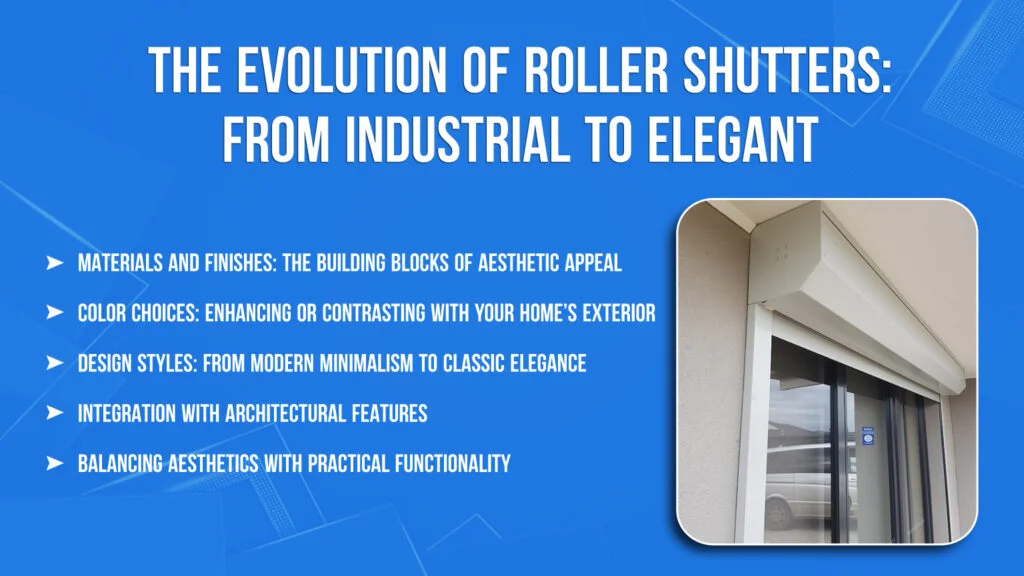 THE EVOLUTION OF ROLLER SHUTTERS: FROM INDUSTRIAL TO ELEGANT

➤ MATERIALS AND FINISHES: THE BUILDING BLOCKS OF AESTHETIC APPEAL

➤ COLOR CHOICES: ENHANCING OR CONTRASTING WITH YOUR HOME'S EXTERIOR

➤ DESIGN STYLES: FROM MODERN MINIMALISM TO CLASSIC ELEGANCE

➤ INTEGRATION WITH ARCHITECTURAL FEATURES

➤ BALANCING AESTHETICS WITH PRACTICAL FUNCTIONALITY